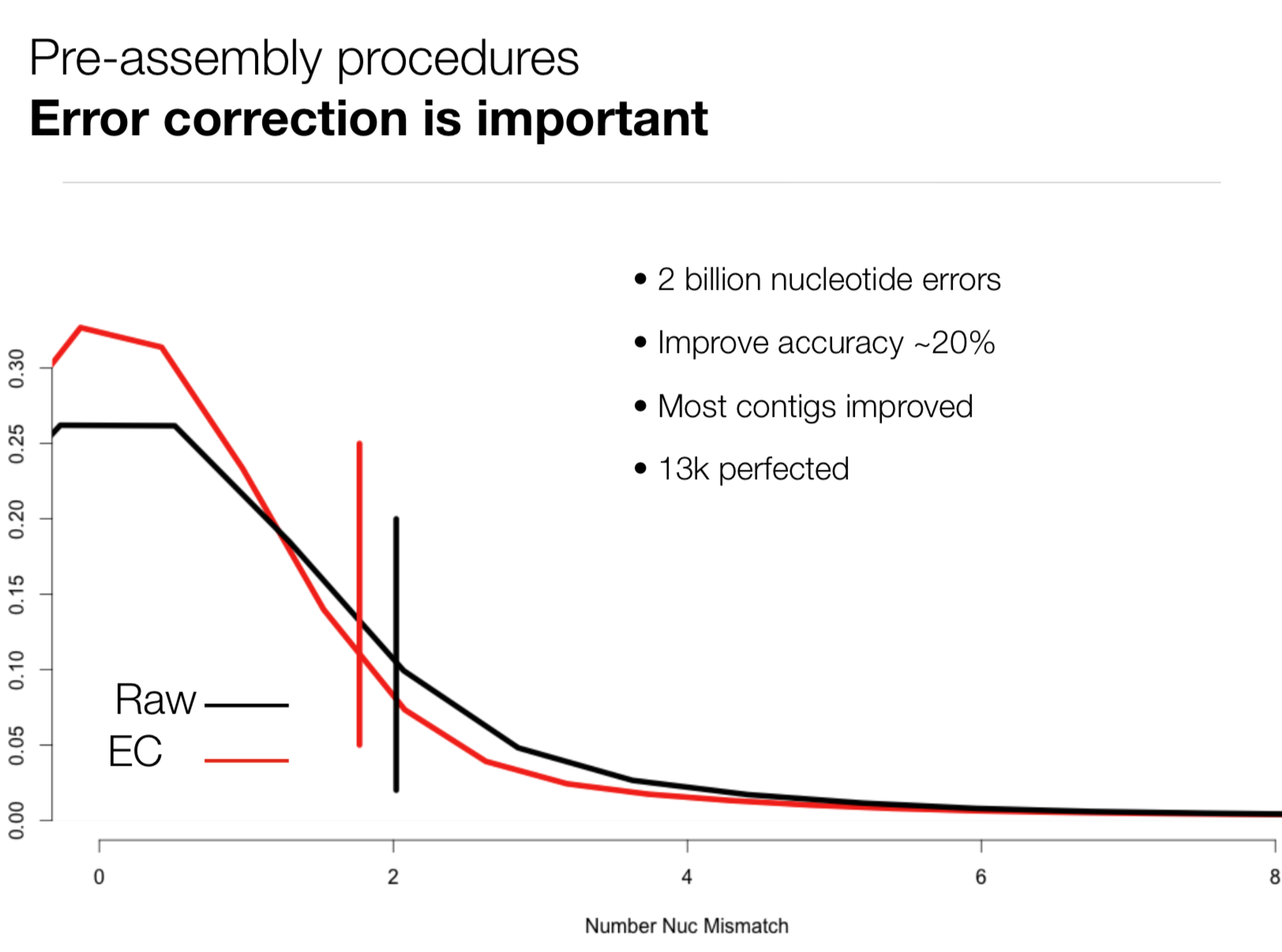 Pre-assembly procedures
**Error correction is important**

• 2 billion nucleotide errors
• Improve accuracy ~20%
• Most contigs improved
• 13k perfected

0.30
0.25
0.20
0.15
0.10
0.05
0.00

Raw
EC

0
2
4
6
8

Number Nuc Mismatch